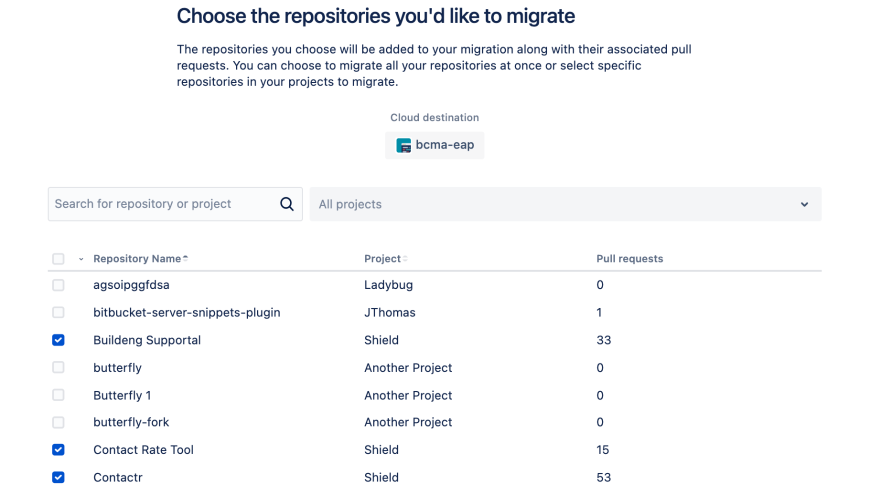 Choose the repositories you'd like to migrate

The repositories you choose will be added to your migration along with their associated pull requests. You can choose to migrate all your repositories at once or select specific repositories in your projects to migrate.

Cloud destination

bcma-eap

Search for repository or project

All projects

| Repository Name | Project | Pull requests |
|---|---|---|
| agsoipggfdsa | Ladybug | 0 |
| bitbucket-server-snippets-plugin | JThomas | 1 |
| Buildeng Supportal | Shield | 33 |
| butterfly | Another Project | 0 |
| Butterfly 1 | Another Project | 0 |
| butterfly-fork | Another Project | 0 |
| Contact Rate Tool | Shield | 15 |
| Contactr | Shield | 53 |